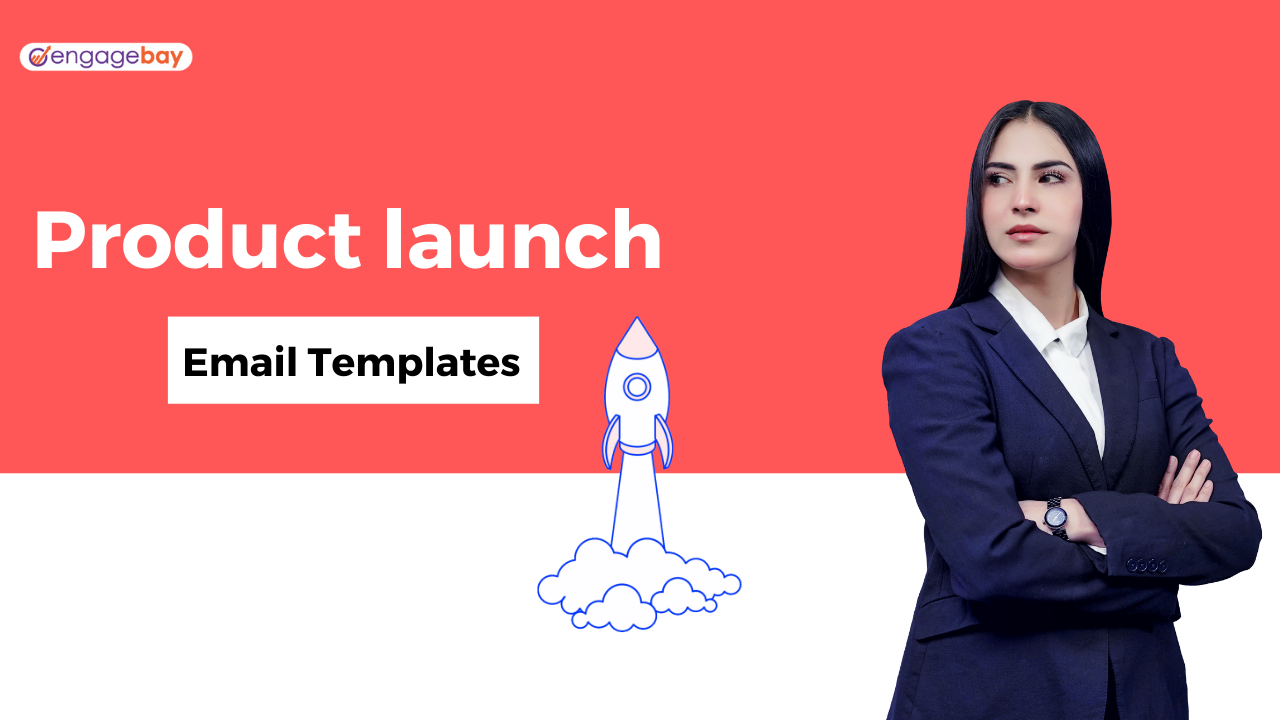 engagebay

Product launch

Email Templates